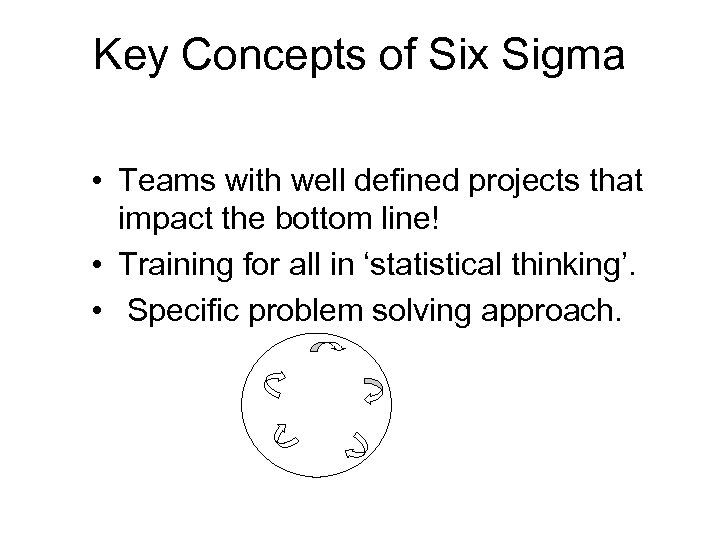 Key Concepts of Six Sigma

• Teams with well defined projects that impact the bottom line!
• Training for all in ‘statistical thinking’.
• Specific problem solving approach.